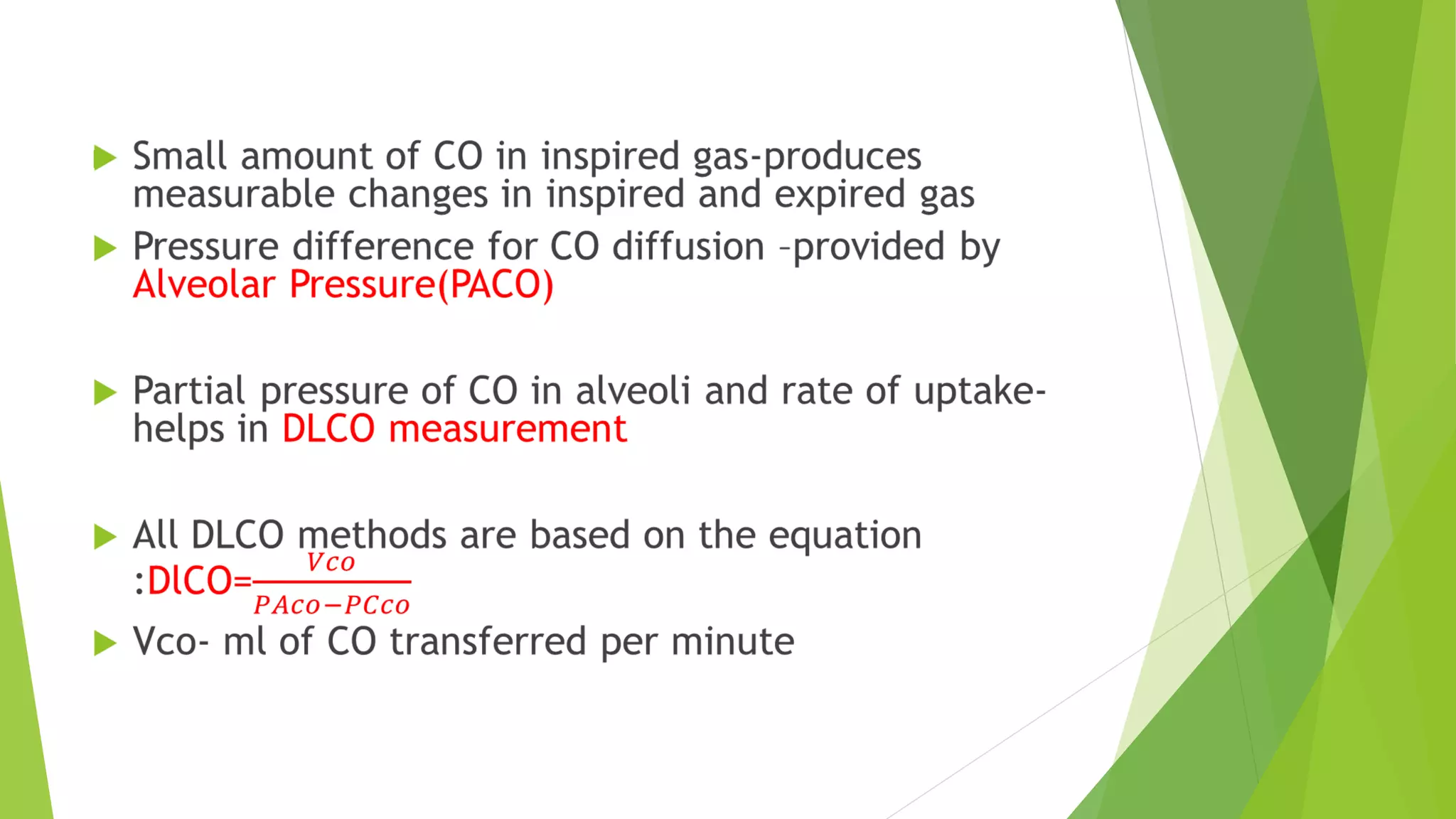 Small amount of CO in inspired gas-produces measurable changes in inspired and expired gas

Pressure difference for CO diffusion –provided by Alveolar Pressure(PACO)

Partial pressure of CO in alveoli and rate of uptake-helps in DLCO measurement

All DLCO methods are based on the equation :DlCO=$\frac{Vco}{PAco-PCco}$

Vco- ml of CO transferred per minute